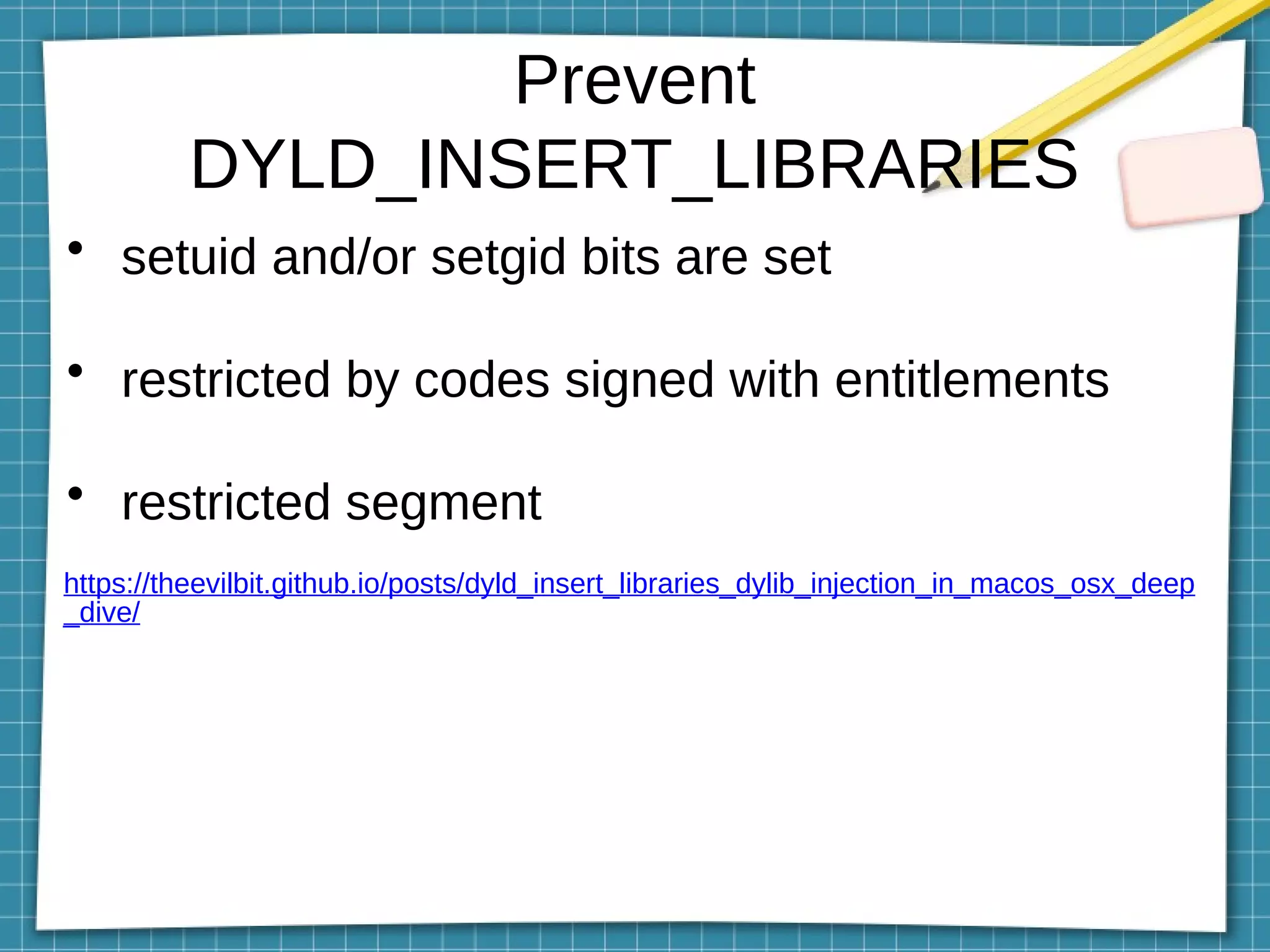 Prevent DYLD_INSERT_LIBRARIES

• setuid and/or setgid bits are set

• restricted by codes signed with entitlements

• restricted segment

https://theevilbit.github.io/posts/dyld_insert_libraries_dylib_injection_in_macos_osx_deep_dive/